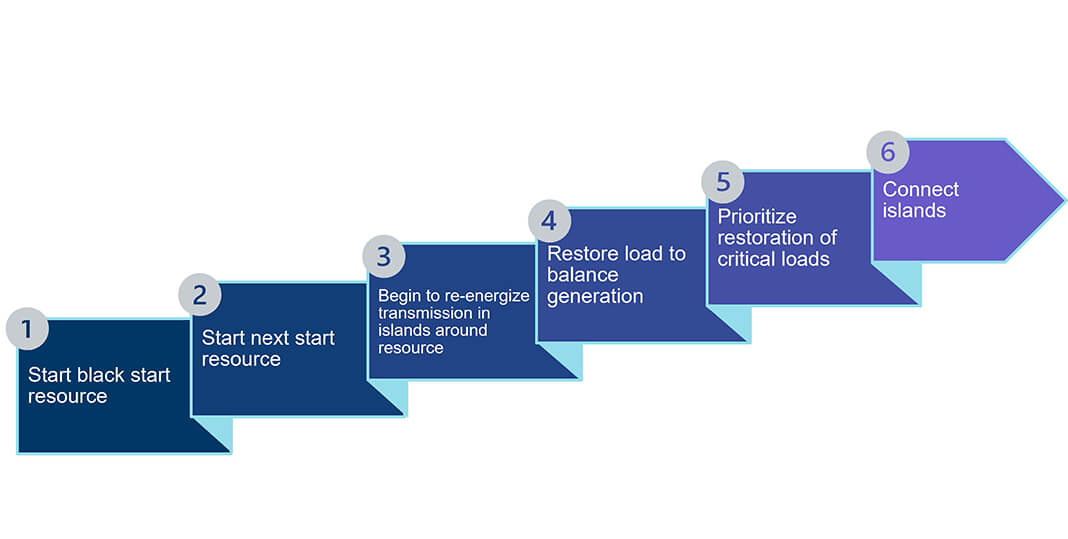 1
Start black start resource

2
Start next start resource

3
Begin to re-energize transmission in islands around resource

4
Restore load to balance generation

5
Prioritize restoration of critical loads

6
Connect islands